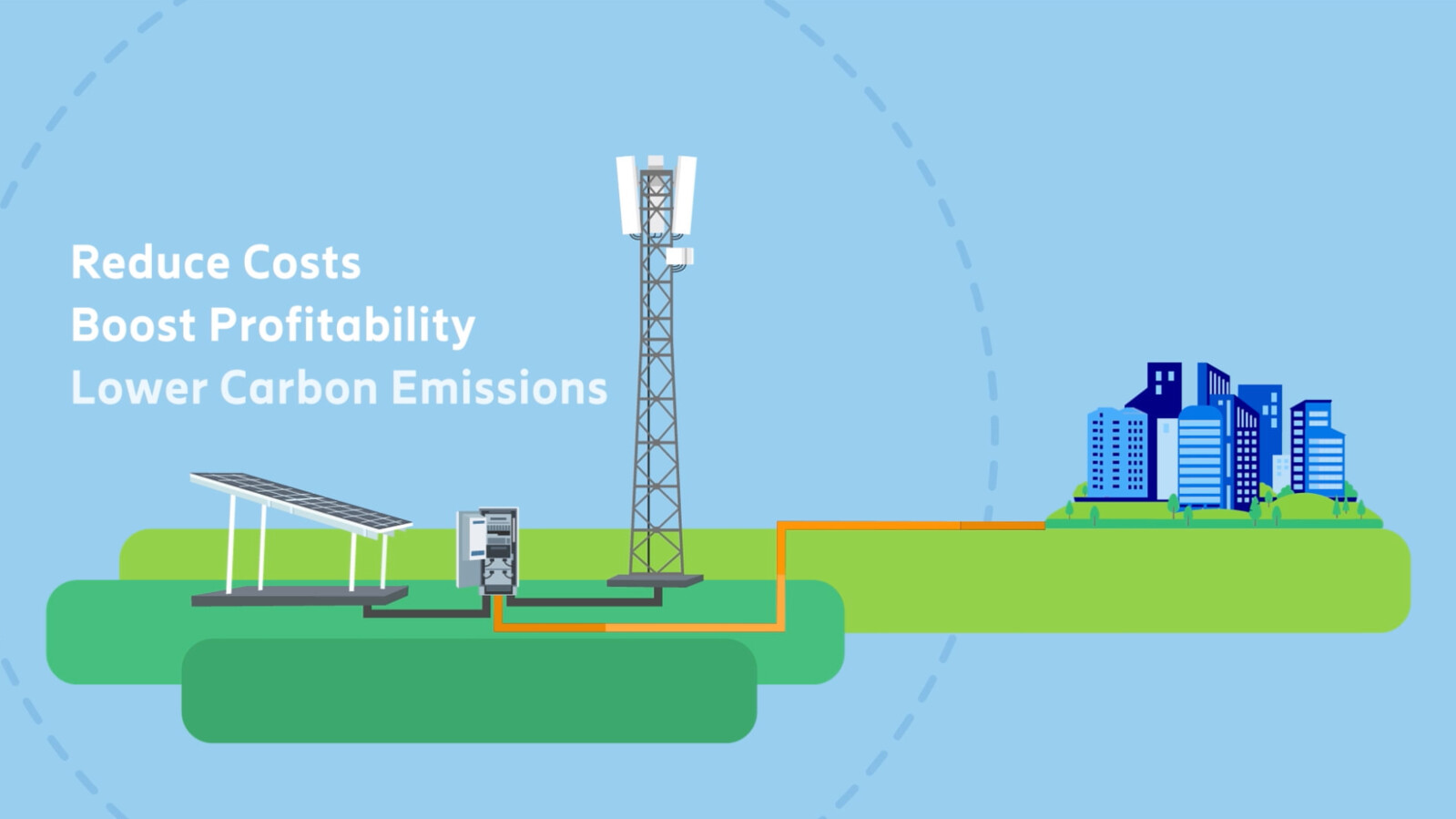 Reduce Costs
Boost Profitability
Lower Carbon Emissions